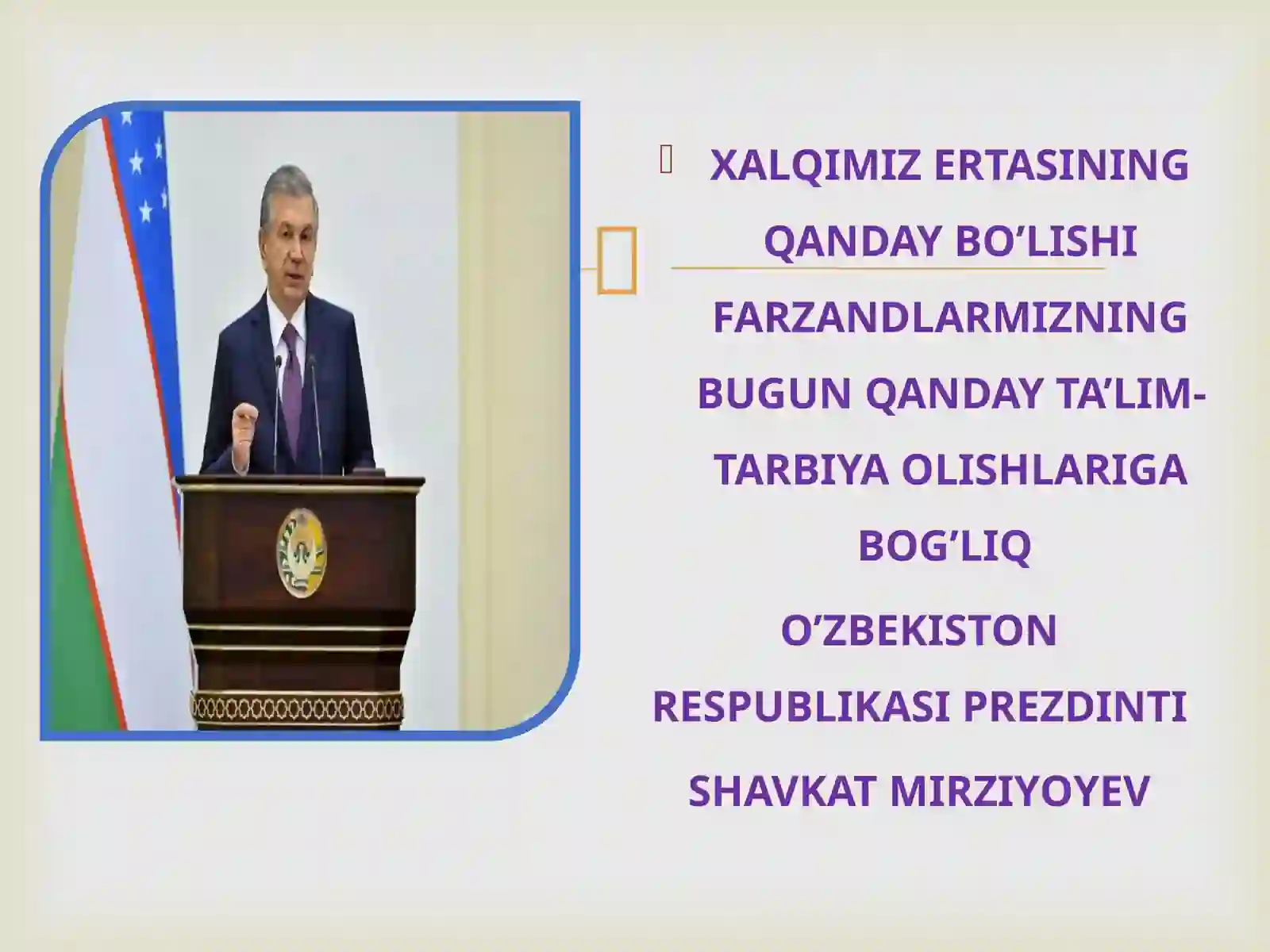 XALQIMIZ ERTASINING QANDAY BO'LISHI FARZANDLARMIZNING BUGUN QANDAY TA'LIM-TARBIYA OLISHLARIGA BOG'LIQ

O'ZBEKISTON RESPUBLIKASI PREZDINTI

SHAVKAT MIRZIYOYEV